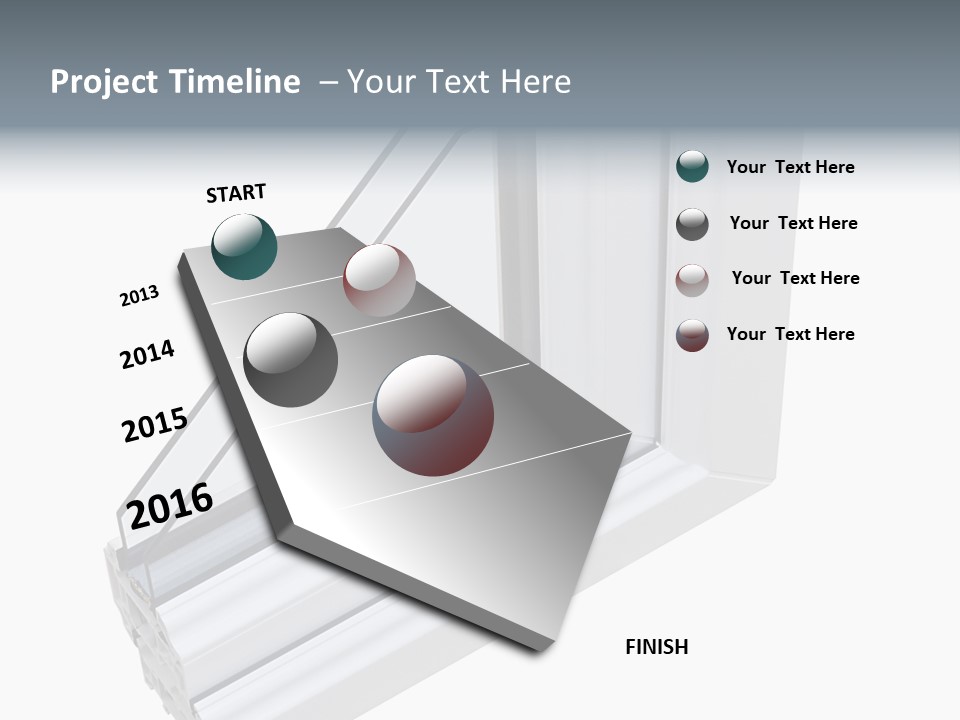 Project Timeline – Your Text Here

START

2013

2014

2015

2016

FINISH

Your Text Here

Your Text Here

Your Text Here

Your Text Here